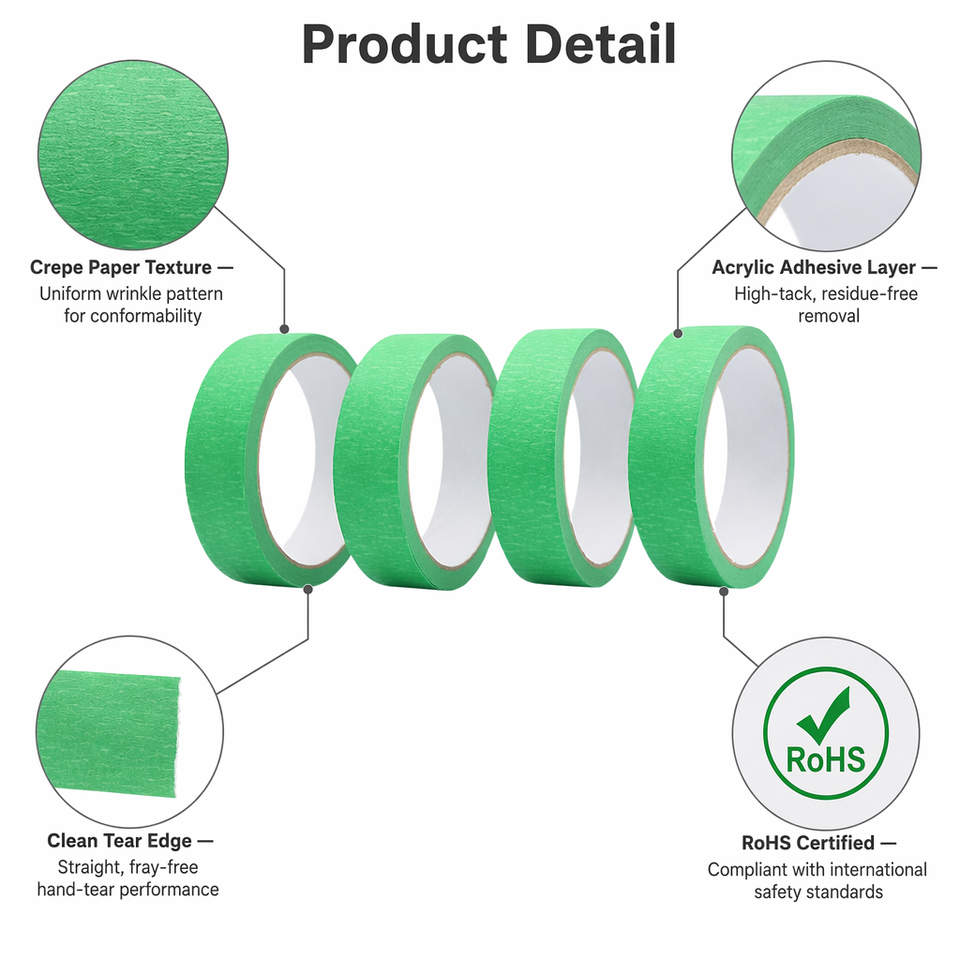 Product Detail

Crepe Paper Texture —
Uniform wrinkle pattern for conformability

Acrylic Adhesive Layer —
High-tack, residue-free removal

Clean Tear Edge —
Straight, fray-free hand-tear performance

RoHS

RoHS Certified —
Compliant with international safety standards